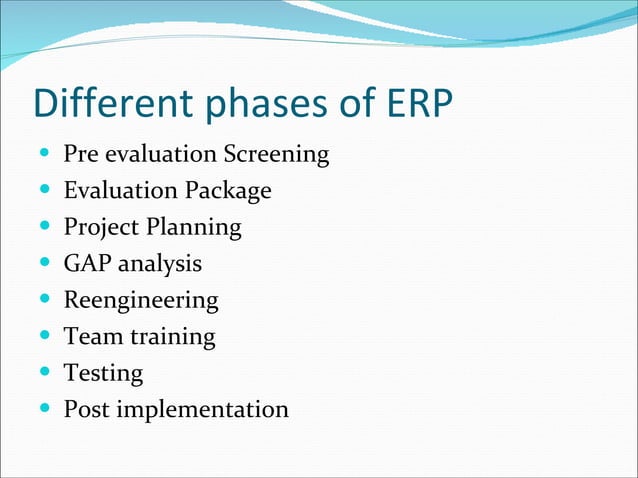 Different phases of ERP

- Pre evaluation Screening
- Evaluation Package
- Project Planning
- GAP analysis
- Reengineering
- Team training
- Testing
- Post implementation